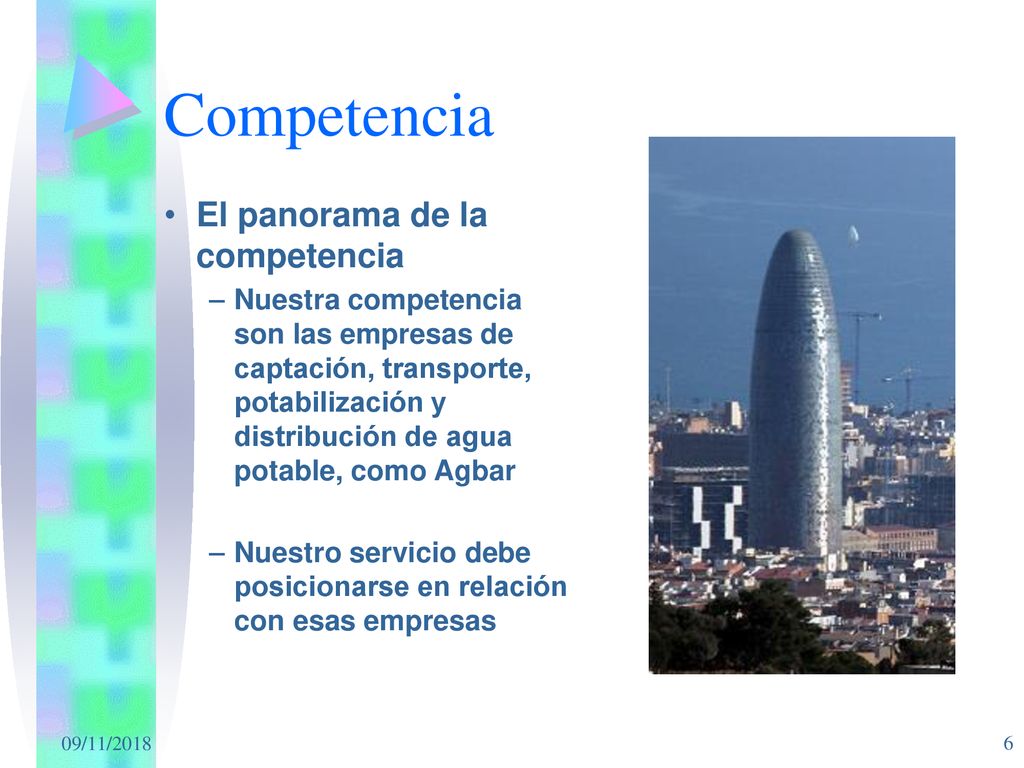 Competencia

• El panorama de la competencia

– Nuestra competencia son las empresas de captación, transporte, potabilización y distribución de agua potable, como Agbar

– Nuestro servicio debe posicionarse en relación con esas empresas

09/11/2018

6